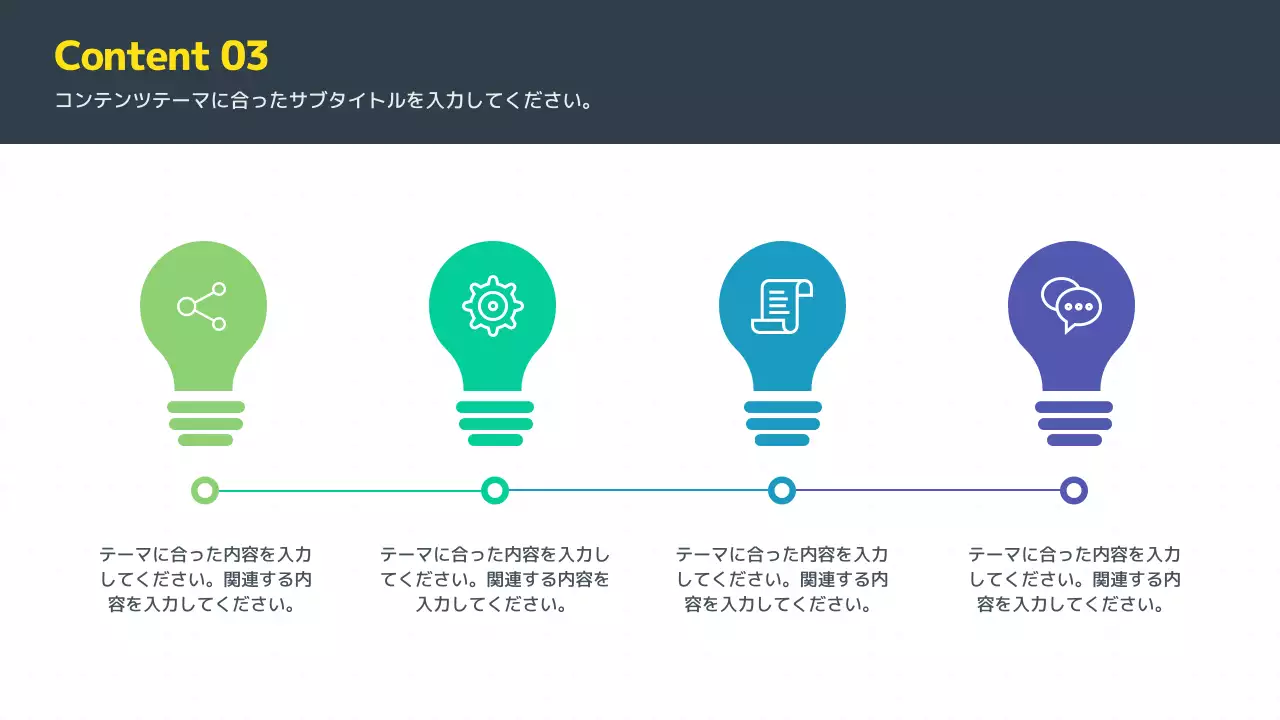 Content 03

コンテンツテーマに合ったサブタイトルを入力してください。

テーマに合った内容を入力してください。関連する内容を入力してください。

テーマに合った内容を入力してください。関連する内容を入力してください。

テーマに合った内容を入力してください。関連する内容を入力してください。

テーマに合った内容を入力してください。関連する内容を入力してください。